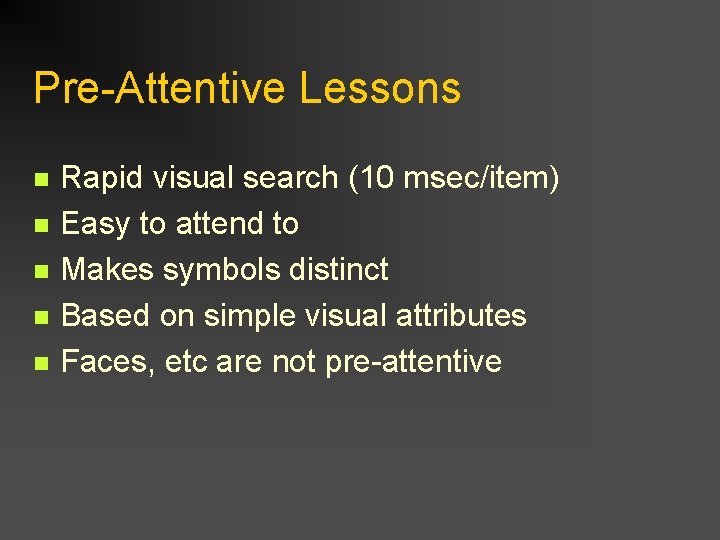 Pre-Attentive Lessons

- Rapid visual search (10 msec/item)
- Easy to attend to
- Makes symbols distinct
- Based on simple visual attributes
- Faces, etc are not pre-attentive